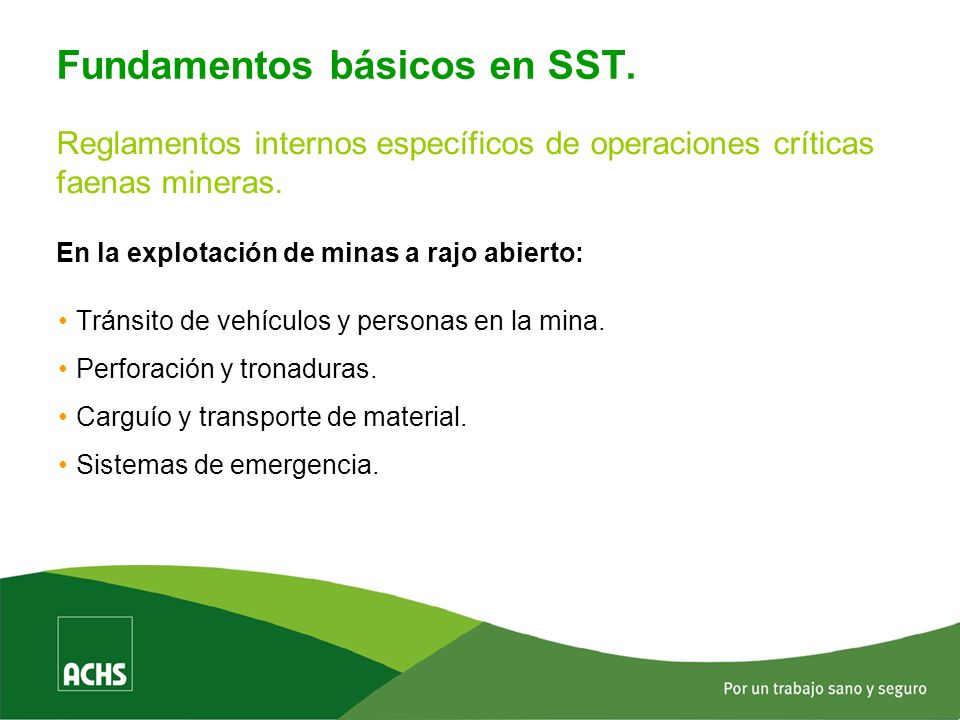 Fundamentos básicos en SST.

Reglamentos internos específicos de operaciones críticas faenas mineras.

En la explotación de minas a rajo abierto:

• Tránsito de vehículos y personas en la mina.
• Perforación y tronaduras.
• Carguío y transporte de material.
• Sistemas de emergencia.

ACHS

Por un trabajo sano y seguro